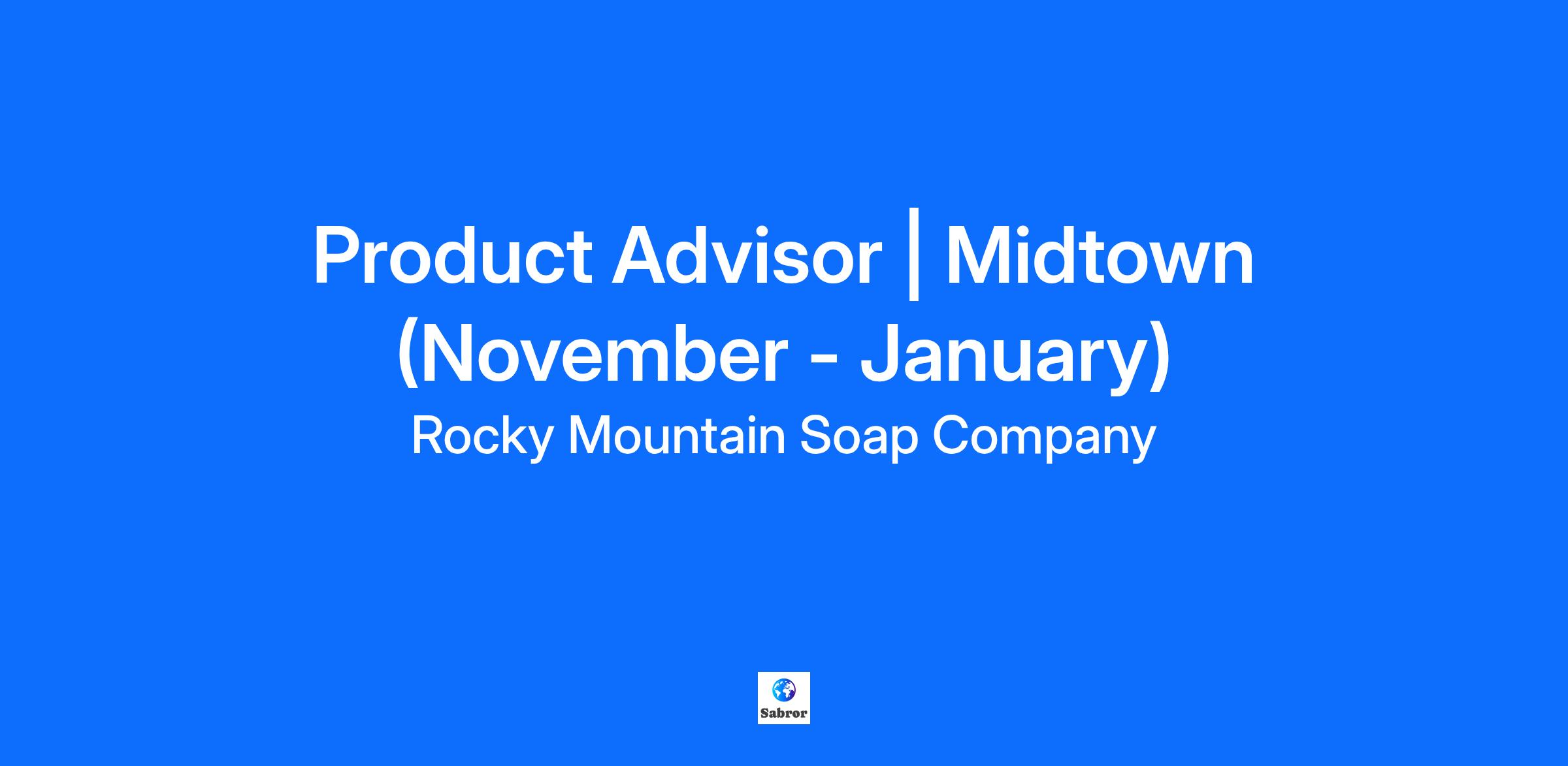 Product Advisor | Midtown (November - January)

Rocky Mountain Soap Company

Sabror